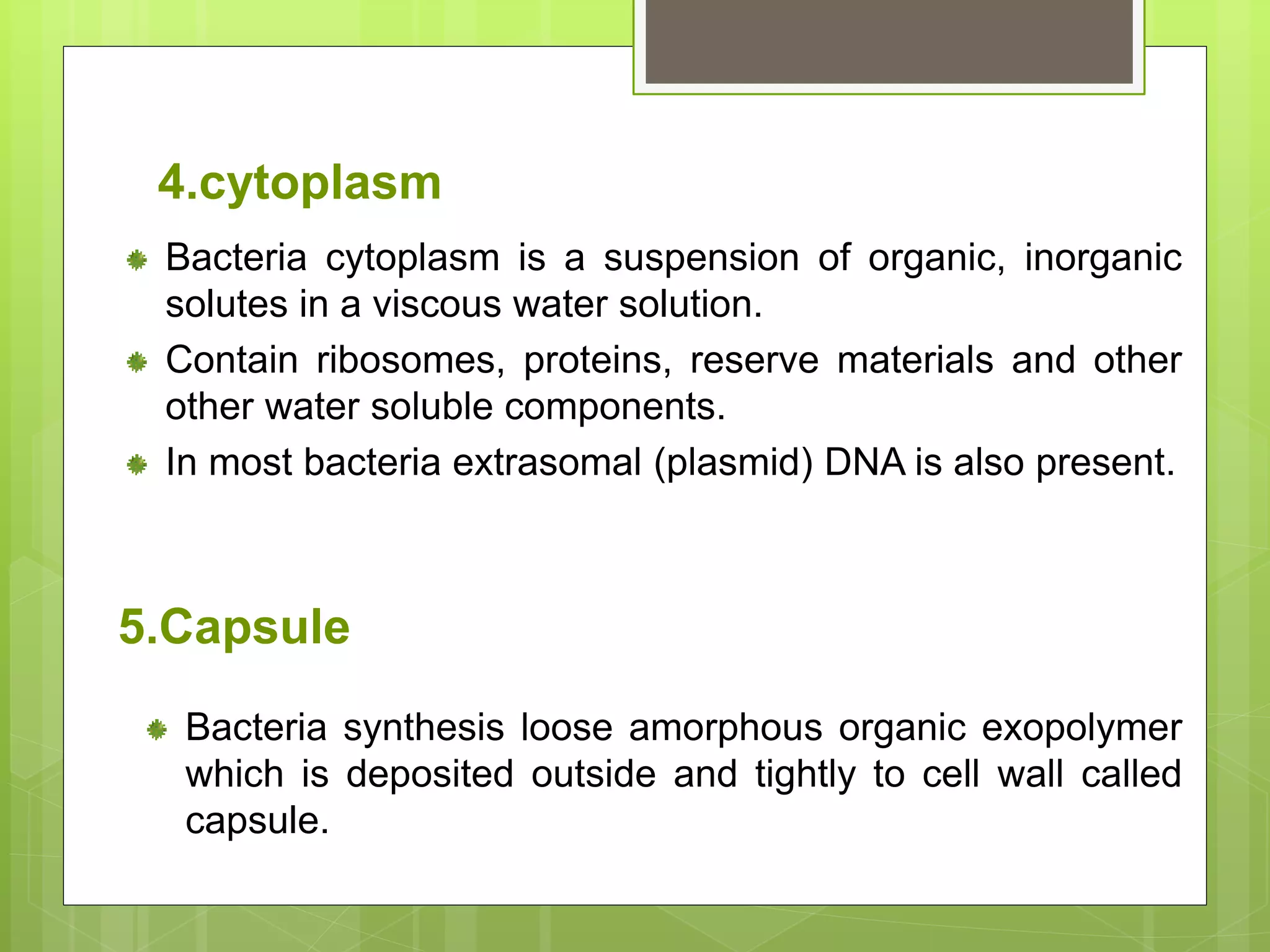 4.cytoplasm

Bacteria cytoplasm is a suspension of organic, inorganic solutes in a viscous water solution.

Contain ribosomes, proteins, reserve materials and other other water soluble components.

In most bacteria extrasomal (plasmid) DNA is also present.

5.Capsule

Bacteria synthesis loose amorphous organic exopolymer which is deposited outside and tightly to cell wall called capsule.